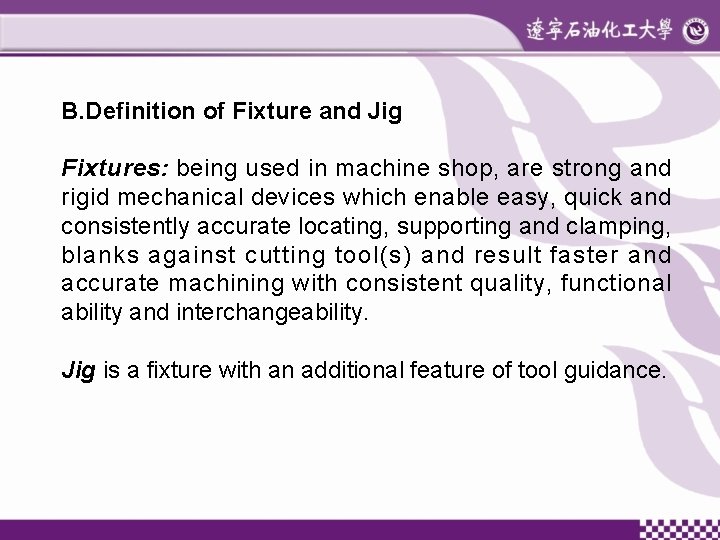 遼寧石油化工大學

B.Definition of Fixture and Jig

Fixtures: being used in machine shop, are strong and rigid mechanical devices which enable easy, quick and consistently accurate locating, supporting and clamping, blanks against cutting tool(s) and result faster and accurate machining with consistent quality, functional ability and interchangeability.

Jig is a fixture with an additional feature of tool guidance.